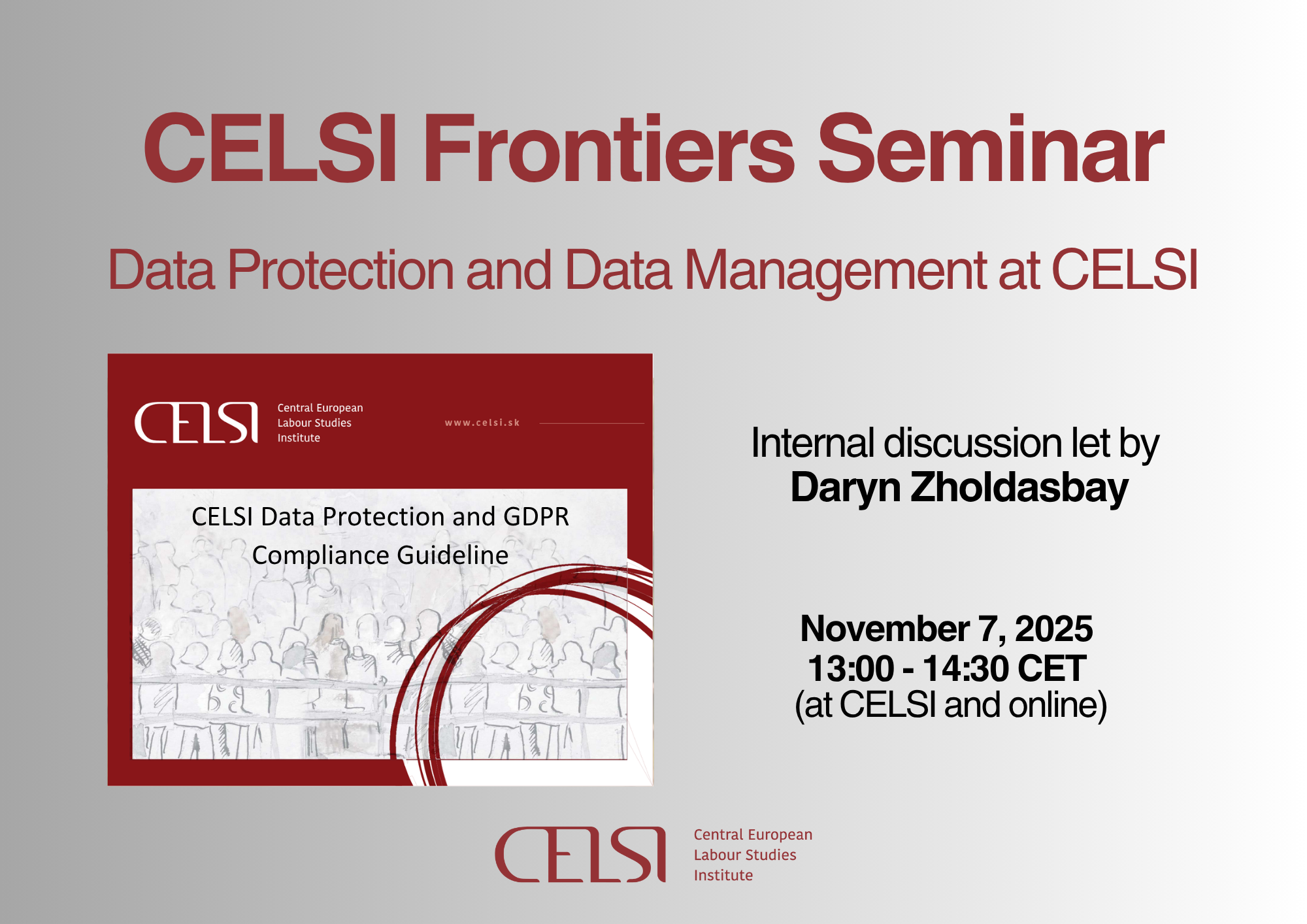 CELSI Frontiers Seminar

Data Protection and Data Management at CELSI

CELSI Central European Labour Studies Institute

www.celsi.sk

CELSI Data Protection and GDPR Compliance Guideline

Internal discussion let by
Daryn Zholdasbay

November 7, 2025
13:00 - 14:30 CET
(at CELSI and online)

CELSI Central European Labour Studies Institute